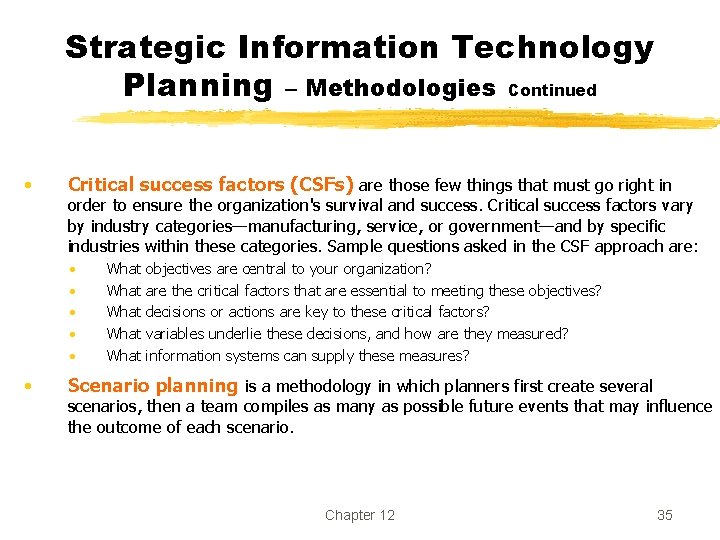 Strategic Information Technology Planning – Methodologies Continued

• Critical success factors (CSFs) are those few things that must go right in order to ensure the organization's survival and success. Critical success factors vary by industry categories—manufacturing, service, or government—and by specific industries within these categories. Sample questions asked in the CSF approach are:
  • What objectives are central to your organization?
  • What are the critical factors that are essential to meeting these objectives?
  • What decisions or actions are key to these critical factors?
  • What variables underlie these decisions, and how are they measured?
  • What information systems can supply these measures?

• Scenario planning is a methodology in which planners first create several scenarios, then a team compiles as many as possible future events that may influence the outcome of each scenario.

Chapter 12

35